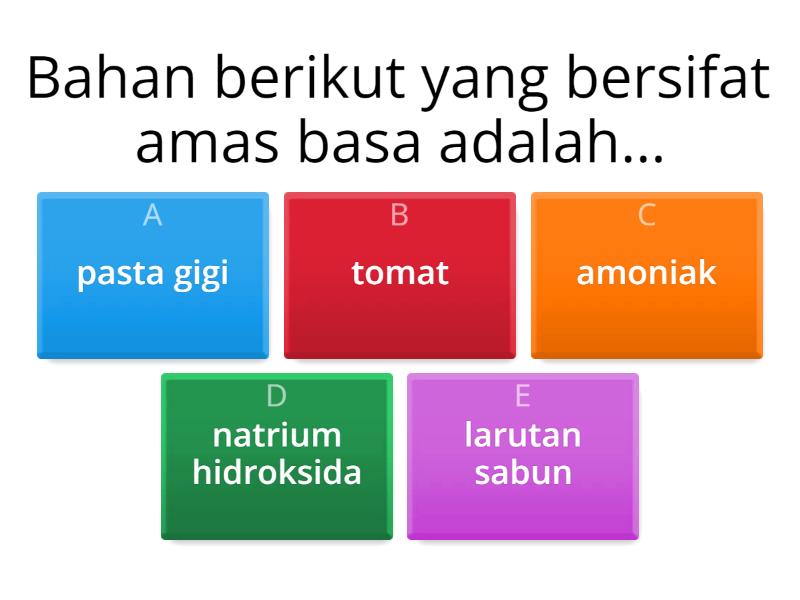 Bahan berikut yang bersifat amas basa adalah...

A
pasta gigi

B
tomat

C
amoniak

D
natrium hidroksida

E
larutan sabun